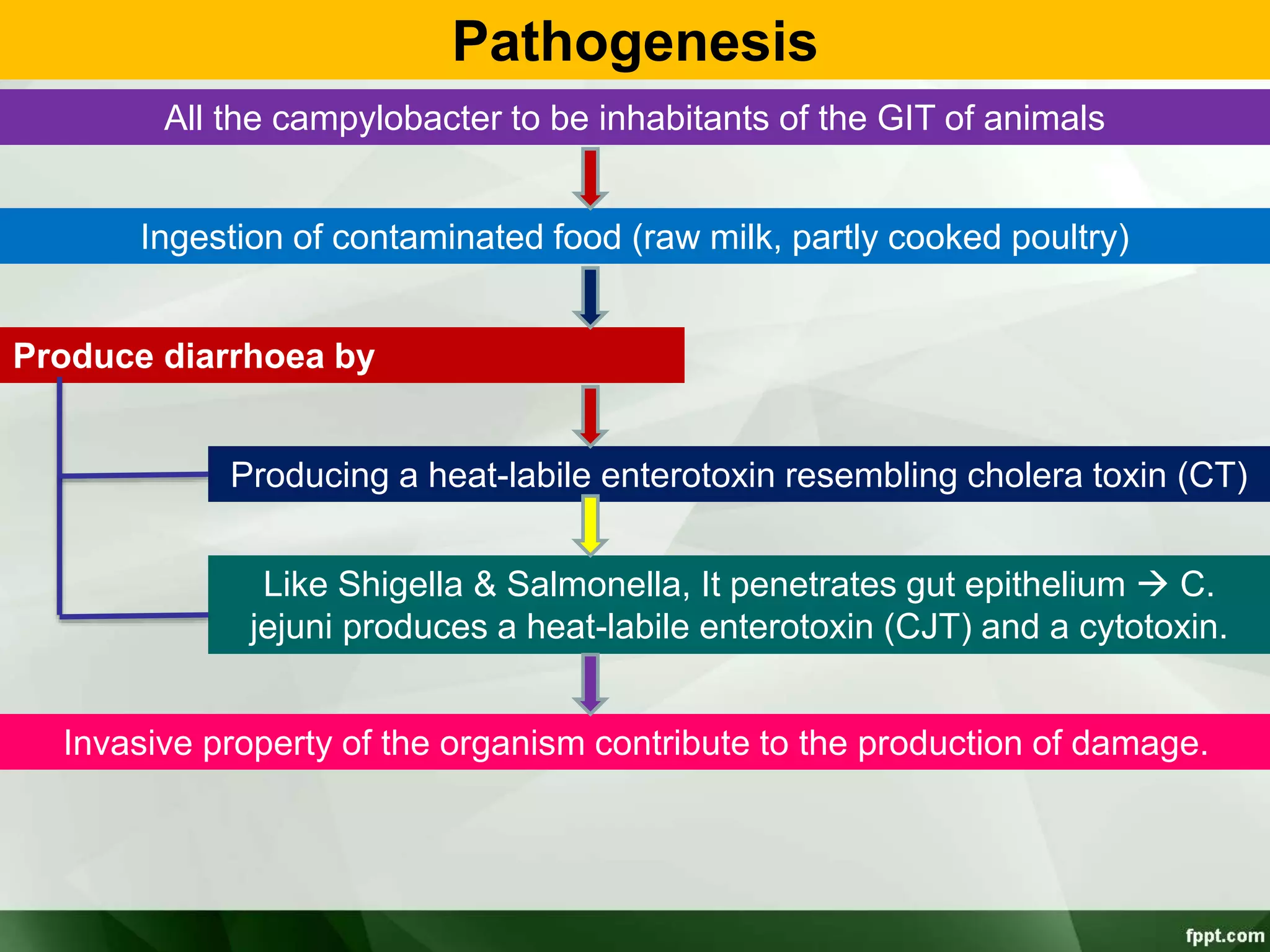 Pathogenesis

All the campylobacter to be inhabitants of the GIT of animals

Ingestion of contaminated food (raw milk, partly cooked poultry)

Produce diarrhoea by

Producing a heat-labile enterotoxin resembling cholera toxin (CT)

Like Shigella & Salmonella, It penetrates gut epithelium → C. jejuni produces a heat-labile enterotoxin (CJT) and a cytotoxin.

Invasive property of the organism contribute to the production of damage.

fppt.com